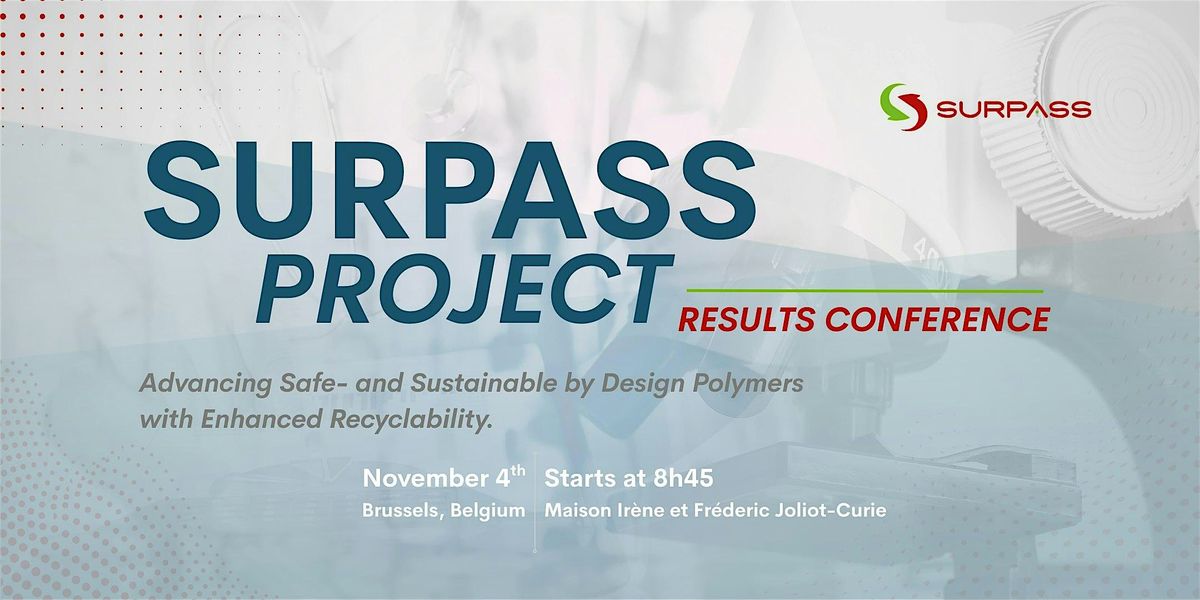 SURPASS

SURPASS PROJECT

RESULTS CONFERENCE

Advancing Safe- and Sustainable by Design Polymers with Enhanced Recyclability.

November 4$^{th}$
Brussels, Belgium

Starts at 8h45
Maison Irène et Fréderic Joliot-Curie